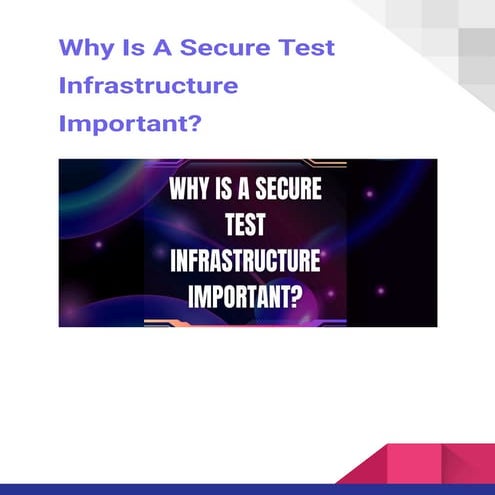 Why Is A Secure Test Infrastructure Important?

WHY IS A SECURE TEST INFRASTRUCTURE IMPORTANT?